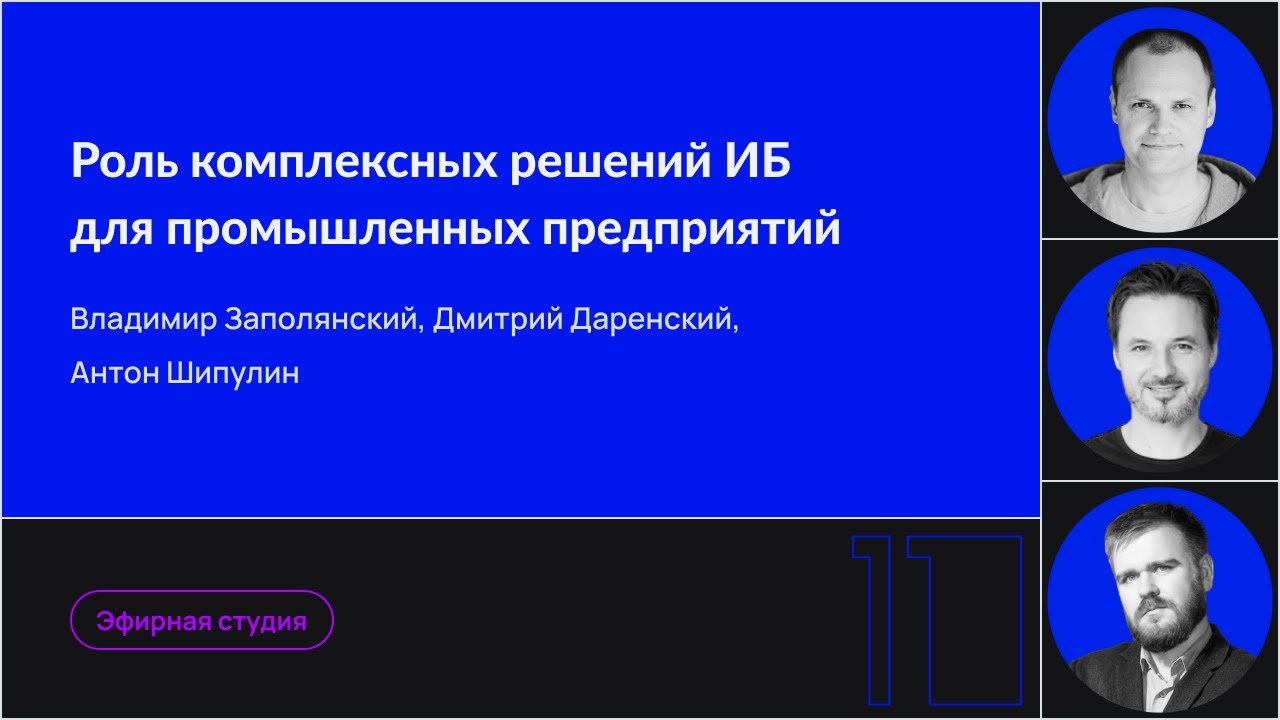 Роль комплексных решений ИБ для промышленных предприятий

Владимир Заполянский, Дмитрий Даренский, Антон Шипулин

Эфирная студия

11